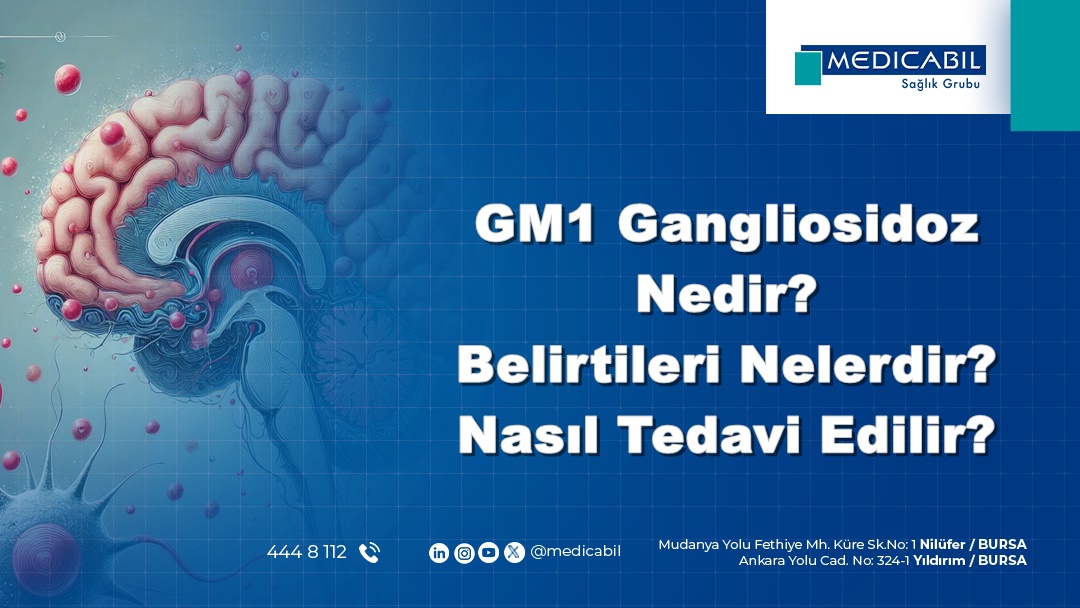 MEDICABIL
Sağlık Grubu

GM1 Gangliosidoz Nedir?
Belirtileri Nelerdir?
Nasıl Tedavi Edilir?

444 8 112

@medicabil

Mudanya Yolu Fethiye Mh. Küre Sk.No: 1 Nilüfer / BURSA
Ankara Yolu Cad. No: 324-1 Yıldırım / BURSA